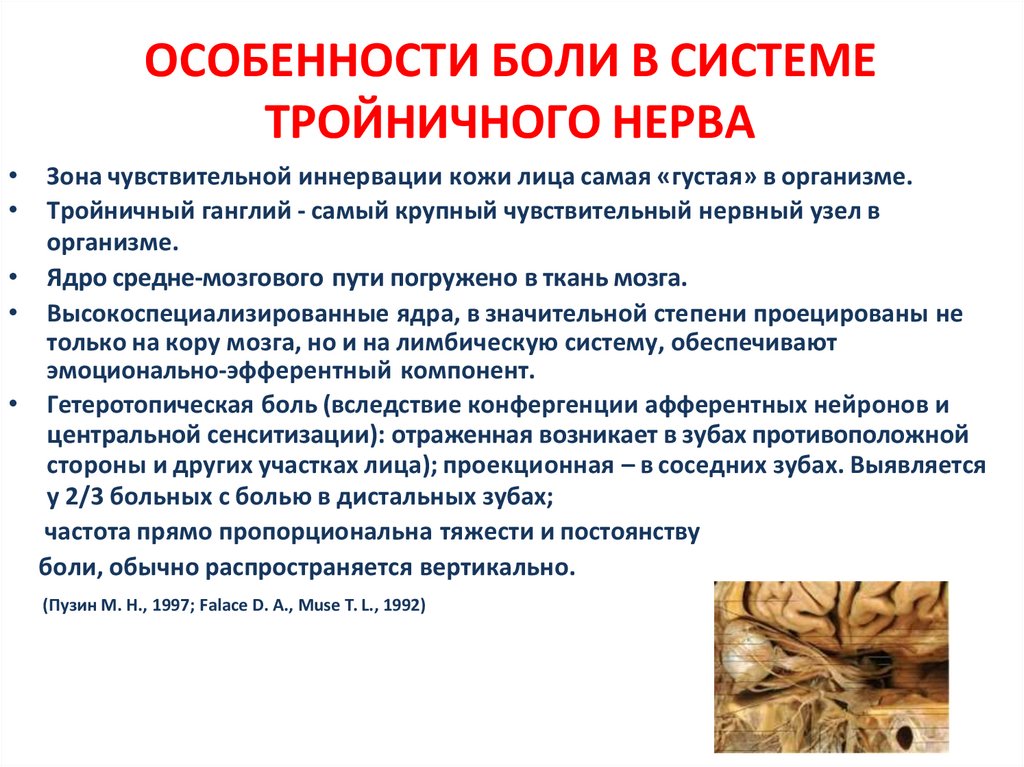 ОСОБЕННОСТИ БОЛИ В СИСТЕМЕ ТРОЙНИЧНОГО НЕРВА

• Зона чувствительной иннервации кожи лица самая «густая» в организме.
• Тройничный ганглий - самый крупный чувствительный нервный узел в организме.
• Ядро средне-мозгового пути погружено в ткань мозга.
• Высокоспециализированные ядра, в значительной степени проецированы не только на кору мозга, но и на лимбическую систему, обеспечивают эмоционально-эфферентный компонент.
• Гетеротопическая боль (вследствие конфергенции афферентных нейронов и центральной сенситизации): отраженная возникает в зубах противоположной стороны и других участках лица); проекционная – в соседних зубах. Выявляется у 2/3 больных с болью в дистальных зубах;

частота прямо пропорциональна тяжести и постоянству боли, обычно распространяется вертикально.

(Пузин М. Н., 1997; Falace D. A., Muse T. L., 1992)